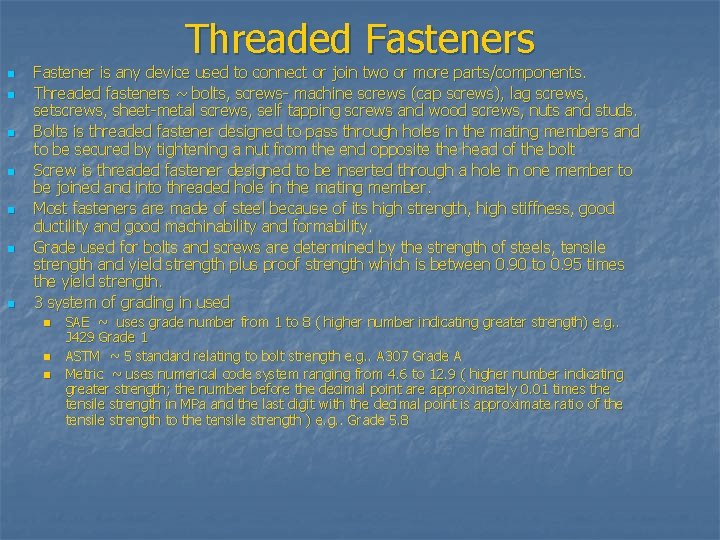 Threaded Fasteners

Fastener is any device used to connect or join two or more parts/components.

Threaded fasteners ~ bolts, screws- machine screws (cap screws), lag screws, setscrews, sheet-metal screws, self tapping screws and wood screws, nuts and studs.

Bolts is threaded fastener designed to pass through holes in the mating members and to be secured by tightening a nut from the end opposite the head of the bolt

Screw is threaded fastener designed to be inserted through a hole in one member to be joined and into threaded hole in the mating member.

Most fasteners are made of steel because of its high strength, high stiffness, good ductility and good machinability and formability.

Grade used for bolts and screws are determined by the strength of steels, tensile strength and yield strength plus proof strength which is between 0.90 to 0.95 times the yield strength.

3 system of grading in used

SAE ~ uses grade number from 1 to 8 ( higher number indicating greater strength) e.g.. J429 Grade 1

ASTM ~ 5 standard relating to bolt strength e.g.. A307 Grade A

Metric ~ uses numerical code system ranging from 4.6 to 12.9 ( higher number indicating greater strength; the number before the decimal point are approximately 0.01 times the tensile strength in MPa and the last digit with the decimal point is approximate ratio of the tensile strength to the tensile strength ) e.g.. Grade 5.8